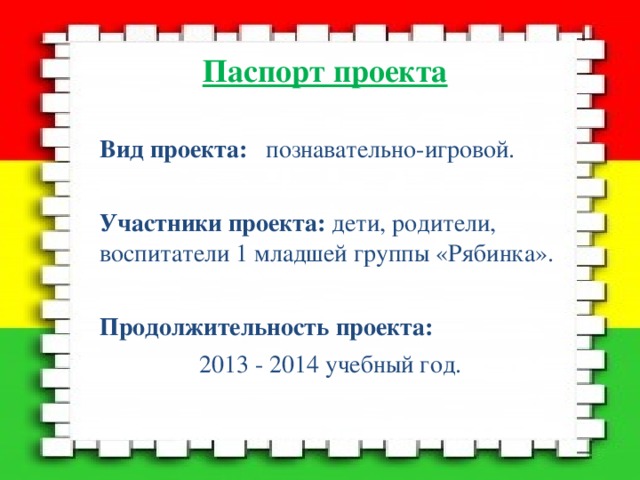 Паспорт проекта

Вид проекта: познавательно-игровой.

Участники проекта: дети, родители, воспитатели 1 младшей группы «Рябинка».

Продолжительность проекта:

2013 - 2014 учебный год.